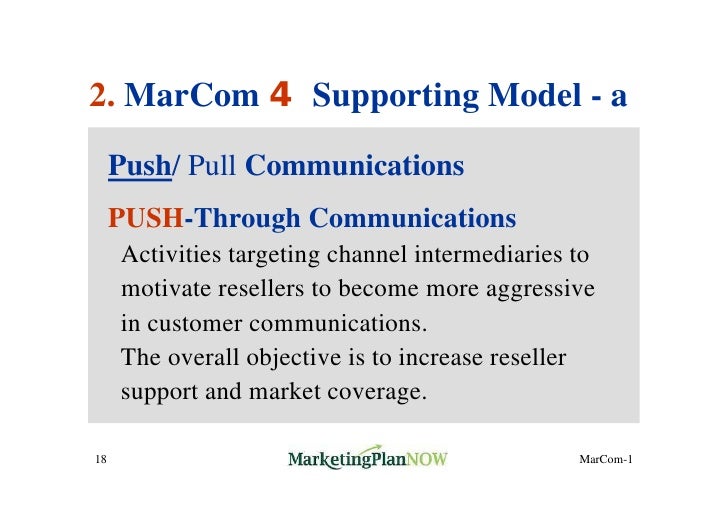 2. MarCom 4 Supporting Model - a

Push/ Pull Communications

PUSH-Through Communications

Activities targeting channel intermediaries to motivate resellers to become more aggressive in customer communications.

The overall objective is to increase reseller support and market coverage.

18

MarketingPlanNOW

MarCom-1